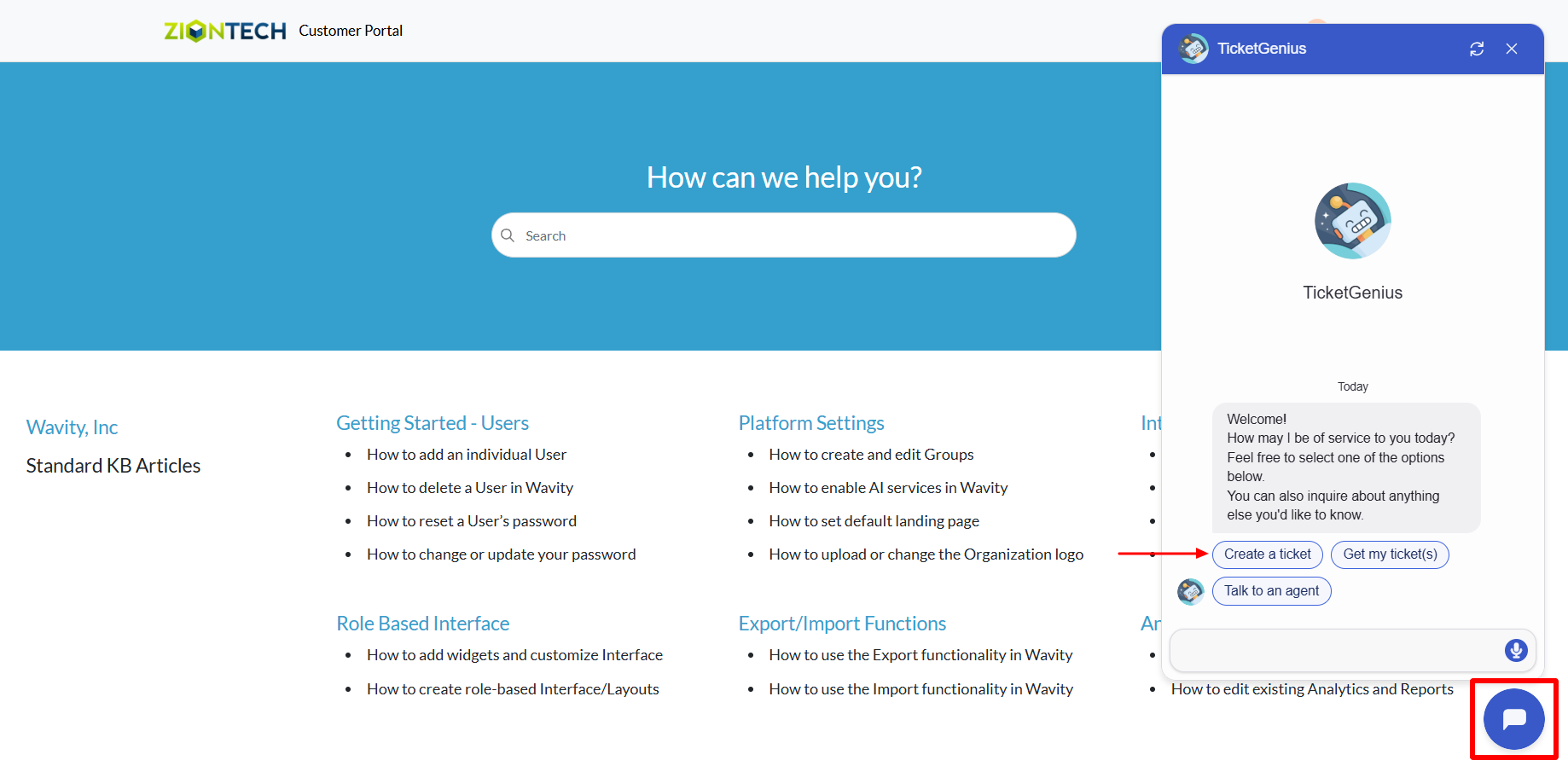 ZIONTECH Customer Portal

How can we help you?

Search

Wavity, Inc

Standard KB Articles

Getting Started - Users

- How to add an individual User
- How to delete a User in Wavity
- How to reset a User's password
- How to change or update your password

Role Based Interface

- How to add widgets and customize Interface
- How to create role-based Interface/Layouts

Platform Settings

- How to create and edit Groups
- How to enable AI services in Wavity
- How to set default landing page
- How to upload or change the Organization logo

Export/Import Functions

- How to use the Export functionality in Wavity
- How to use the Import functionality in Wavity

Int

Ar

- How to edit existing Analytics and Reports

TicketGenius

TicketGenius

Today

Welcome!
How may I be of service to you today?
Feel free to select one of the options below.
You can also inquire about anything else you'd like to know.

Create a ticket

Get my ticket(s)

Talk to an agent